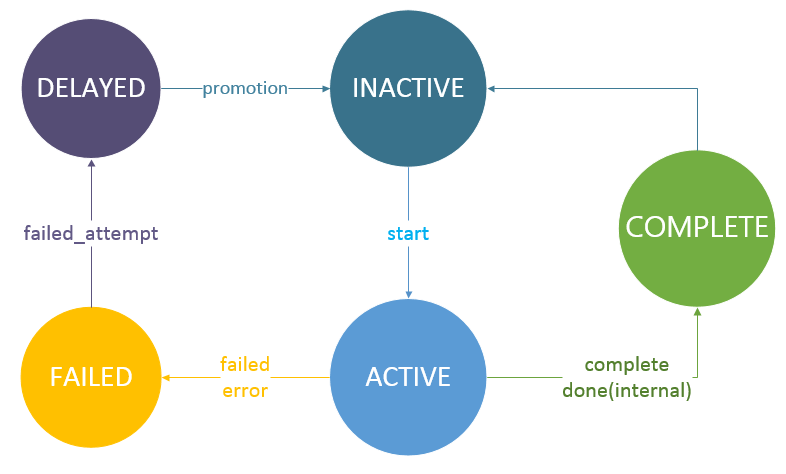 DELAYED
promotion
INACTIVE
failed_attempt
start
COMPLETE
FAILED
failed
error
ACTIVE
complete
done(internal)